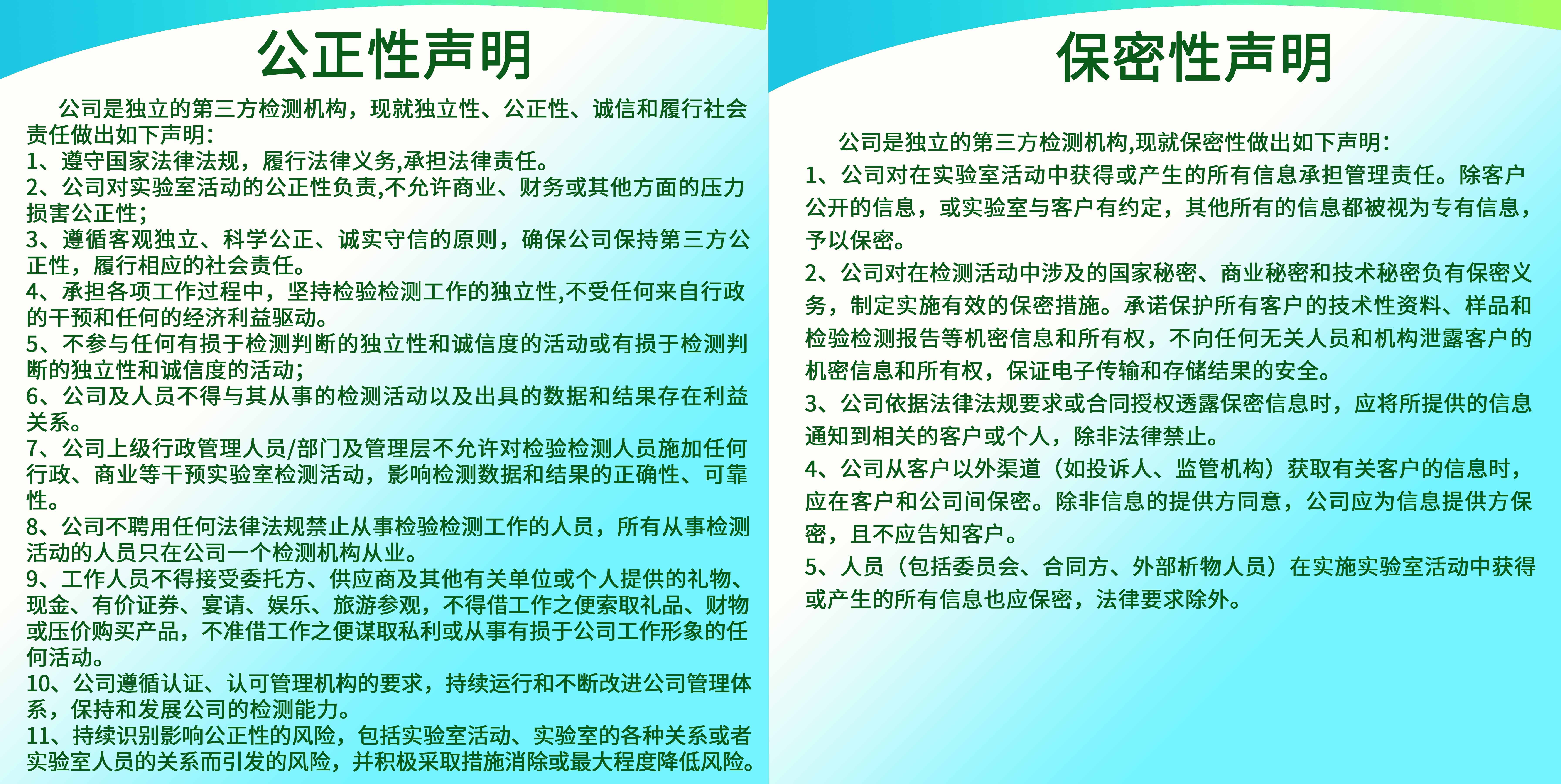 公正性声明

公司是独立的第三方检测机构，现就独立性、公正性、诚信和履行社会责任做出如下声明：
1、遵守国家法律法规，履行法律义务,承担法律责任。
2、公司对实验室活动的公正性负责,不允许商业、财务或其他方面的压力损害公正性；
3、遵循客观独立、科学公正、诚实守信的原则，确保公司保持第三方公正性，履行相应的社会责任。
4、承担各项工作过程中，坚持检验检测工作的独立性,不受任何来自行政的干预和任何的经济利益驱动。
5、不参与任何有损于检测判断的独立性和诚信度的活动或有损于检测判断的独立性和诚信度的活动；
6、公司及人员不得与其从事的检测活动以及出具的数据和结果存在利益关系。
7、公司上级行政管理人员/部门及管理层不允许对检验检测人员施加任何行政、商业等干预实验室检测活动，影响检测数据和结果的正确性、可靠性。
8、公司不聘用任何法律法规禁止从事检验检测工作的人员，所有从事检测活动的人员只在公司一个检测机构从业。
9、工作人员不得接受委托方、供应商及其他有关单位或个人提供的礼物、现金、有价证券、宴请、娱乐、旅游参观，不得借工作之便索取礼品、财物或压价购买产品，不准借工作之便谋取私利或从事有损于公司工作形象的任何活动。
10、公司遵循认证、认可管理机构的要求，持续运行和不断改进公司管理体系，保持和发展公司的检测能力。
11、持续识别影响公正性的风险，包括实验室活动、实验室的各种关系或者实验室人员的关系而引发的风险，并积极采取措施消除或最大程度降低风险。

保密性声明

公司是独立的第三方检测机构,现就保密性做出如下声明：
1、公司对在实验室活动中获得或产生的所有信息承担管理责任。除客户公开的信息，或实验室与客户有约定，其他所有的信息都被视为专有信息，予以保密。
2、公司对在检测活动中涉及的国家秘密、商业秘密和技术秘密负有保密义务，制定实施有效的保密措施。承诺保护所有客户的技术性资料、样品和检验检测报告等机密信息和所有权，不向任何无关人员和机构泄露客户的机密信息和所有权，保证电子传输和存储结果的安全。
3、公司依据法律法规要求或合同授权透露保密信息时，应将所提供的信息通知到相关的客户或个人，除非法律禁止。
4、公司从客户以外渠道（如投诉人、监管机构）获取有关客户的信息时，应在客户和公司间保密。除非信息的提供方同意，公司应为信息提供方保密，且不应告知客户。
5、人员（包括委员会、合同方、外部析物人员）在实施实验室活动中获得或产生的所有信息也应保密，法律要求除外。